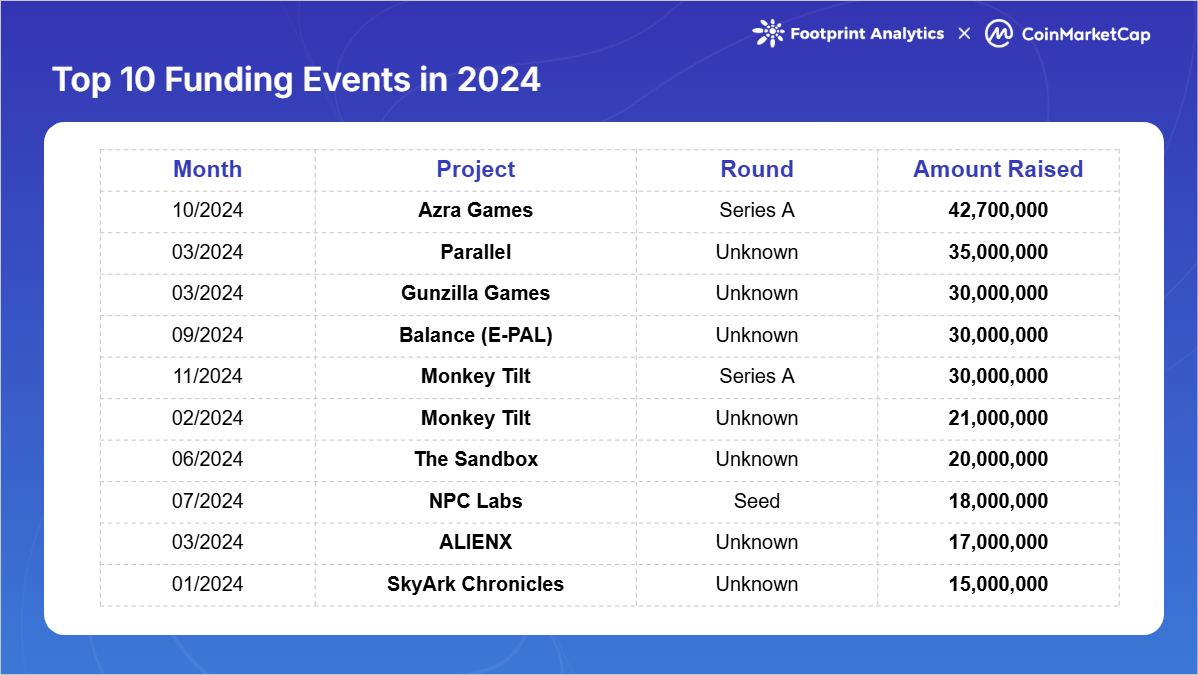 Footprint Analytics × CoinMarketCap

Top 10 Funding Events in 2024

| Month | Project | Round | Amount Raised |
|---|---|---|---|
| 10/2024 | Azra Games | Series A | 42,700,000 |
| 03/2024 | Parallel | Unknown | 35,000,000 |
| 03/2024 | Gunzilla Games | Unknown | 30,000,000 |
| 09/2024 | Balance (E-PAL) | Unknown | 30,000,000 |
| 11/2024 | Monkey Tilt | Series A | 30,000,000 |
| 02/2024 | Monkey Tilt | Unknown | 21,000,000 |
| 06/2024 | The Sandbox | Unknown | 20,000,000 |
| 07/2024 | NPC Labs | Seed | 18,000,000 |
| 03/2024 | ALIENX | Unknown | 17,000,000 |
| 01/2024 | SkyArk Chronicles | Unknown | 15,000,000 |